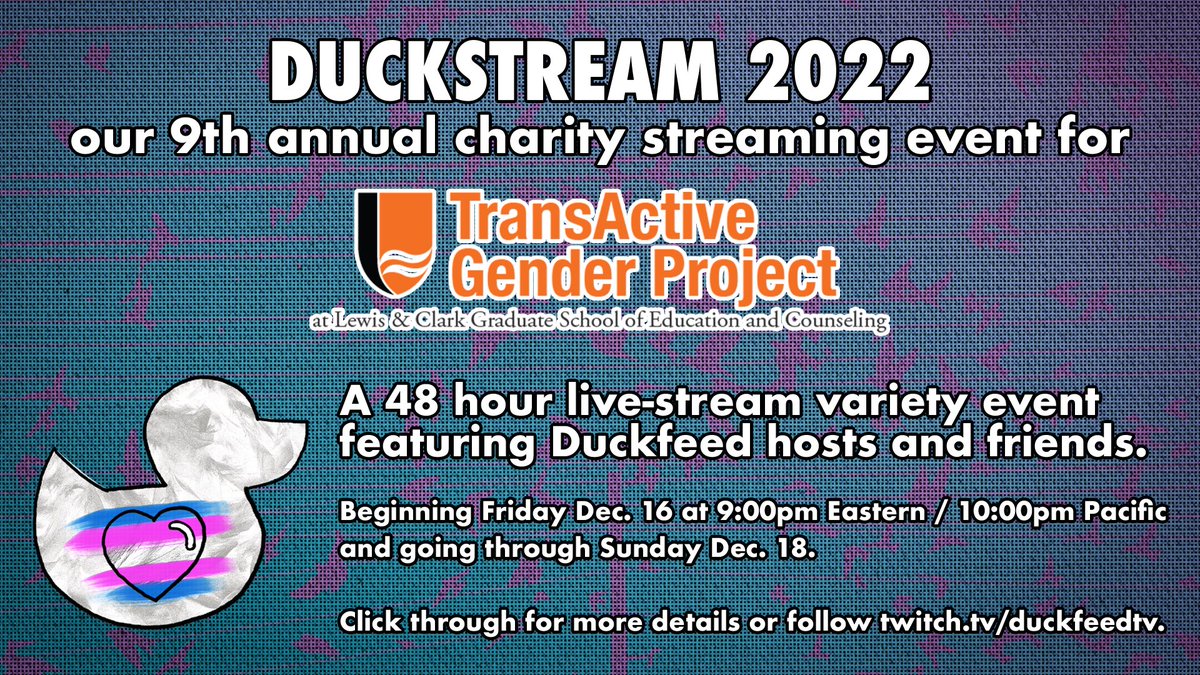 DUCKSTREAM 2022
our 9th annual charity streaming event for

TransActive Gender Project
at Lewis & Clark Graduate School of Education and Counseling

A 48 hour live-stream variety event featuring Duckfeed hosts and friends.

Beginning Friday Dec. 16 at 9:00pm Eastern / 10:00pm Pacific and going through Sunday Dec. 18.

Click through for more details or follow twitch.tv/duckfeedtv.